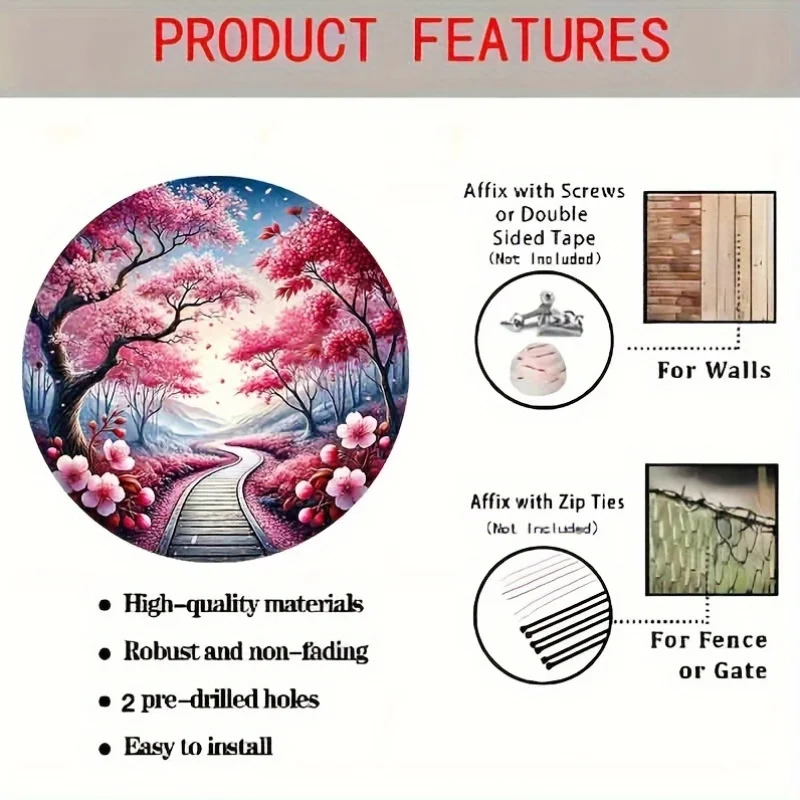 PRODUCT FEATURES

Affix with Screws or Double Sided Tape
(Not Included)

For Walls

Affix with Zip Ties
(Not Included)

For Fence or Gate

• High-quality materials
• Robust and non-fading
• 2 pre-drilled holes
• Easy to install